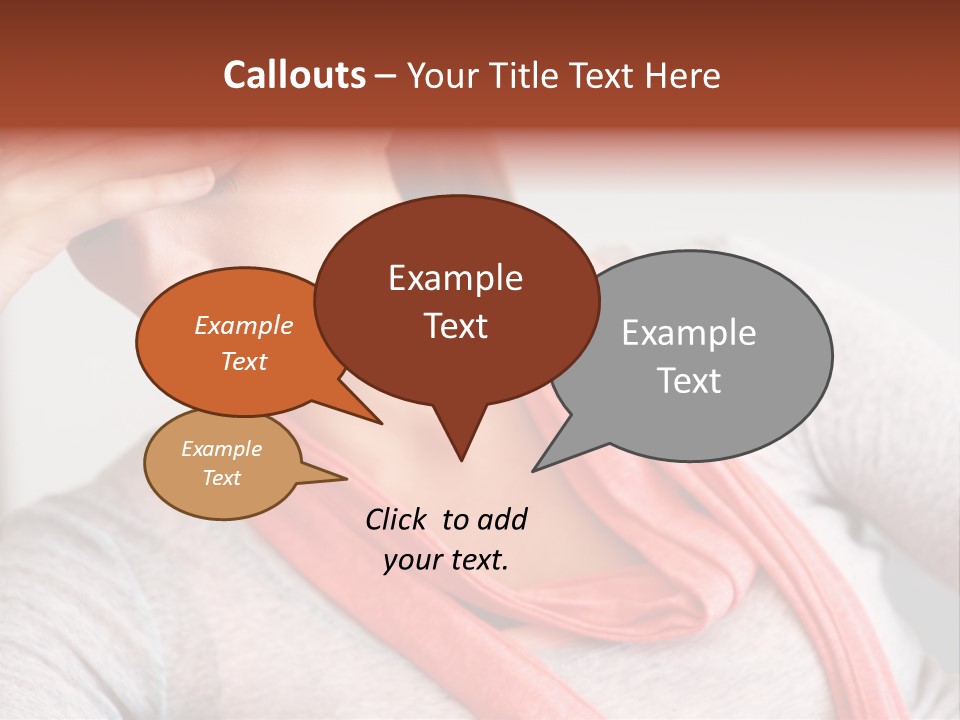 Callouts – Your Title Text Here

Example Text

Example Text

Example Text

Example Text

Click to add your text.